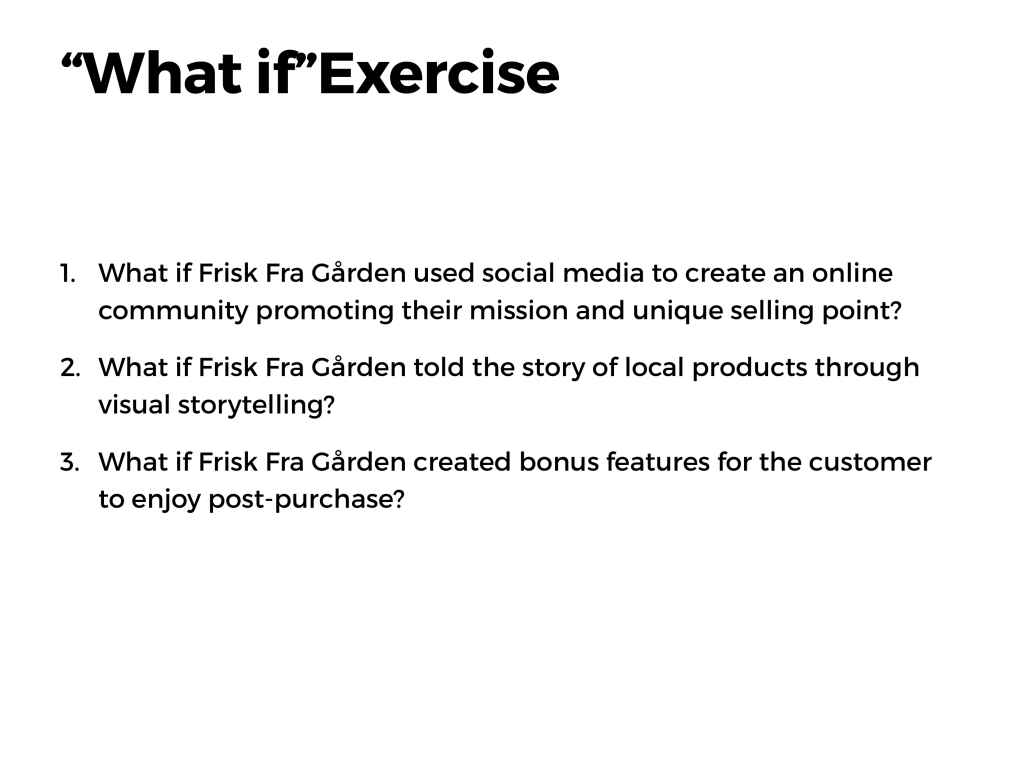 “What if”Exercise

1. What if Frisk Fra Gården used social media to create an online community promoting their mission and unique selling point?

2. What if Frisk Fra Gården told the story of local products through visual storytelling?

3. What if Frisk Fra Gården created bonus features for the customer to enjoy post-purchase?